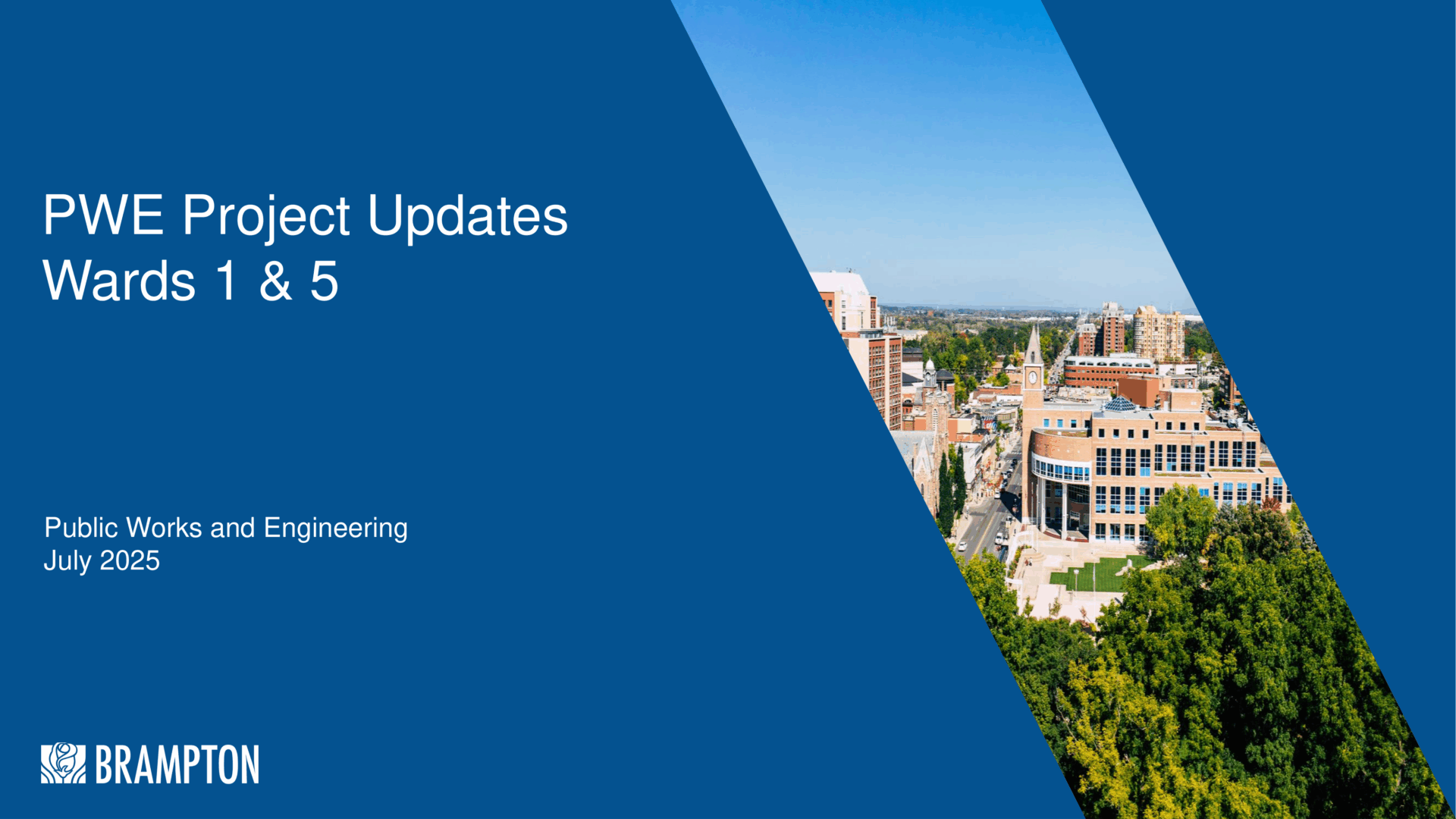 PWE Project Updates
Wards 1 & 5

Public Works and Engineering
July 2025

BRAMPTON